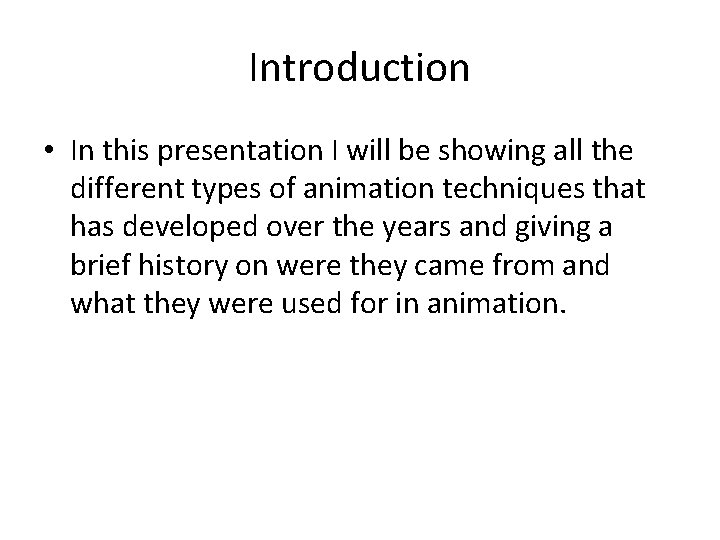 Introduction

• In this presentation I will be showing all the different types of animation techniques that has developed over the years and giving a brief history on were they came from and what they were used for in animation.